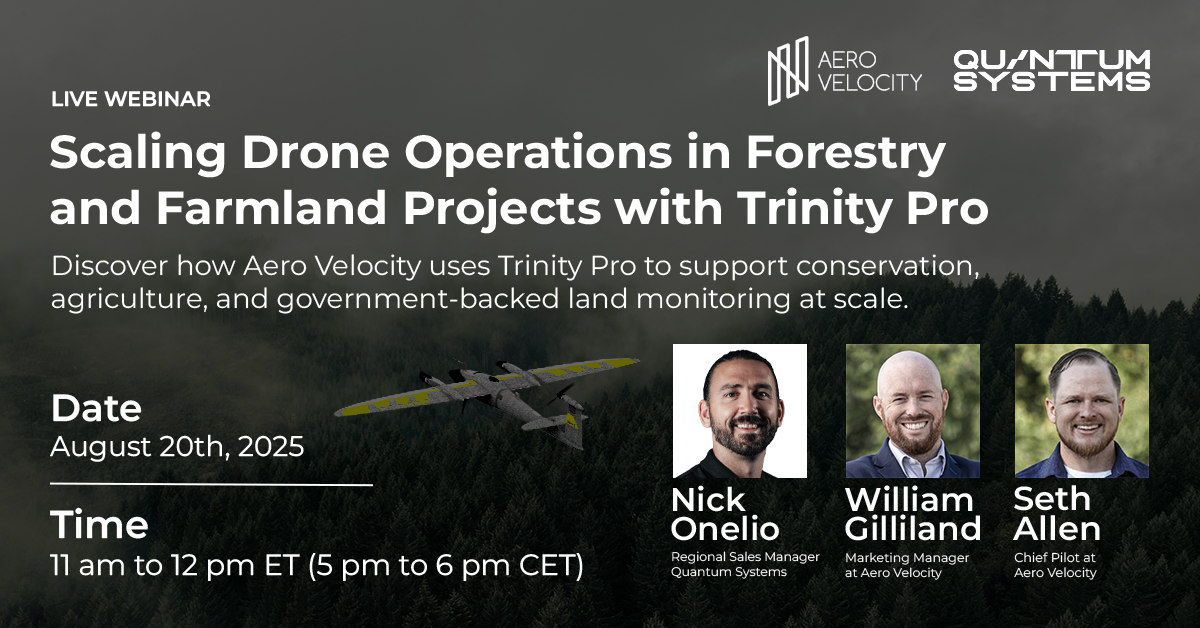 AERO VELOCITY

QUANTUM SYSTEMS

LIVE WEBINAR

Scaling Drone Operations in Forestry and Farmland Projects with Trinity Pro

Discover how Aero Velocity uses Trinity Pro to support conservation, agriculture, and government-backed land monitoring at scale.

Date
August 20th, 2025

Time
11 am to 12 pm ET (5 pm to 6 pm CET)

Nick Onelio
Regional Sales Manager Quantum Systems

William Gilliland
Marketing Manager at Aero Velocity

Seth Allen
Chief Pilot at Aero Velocity